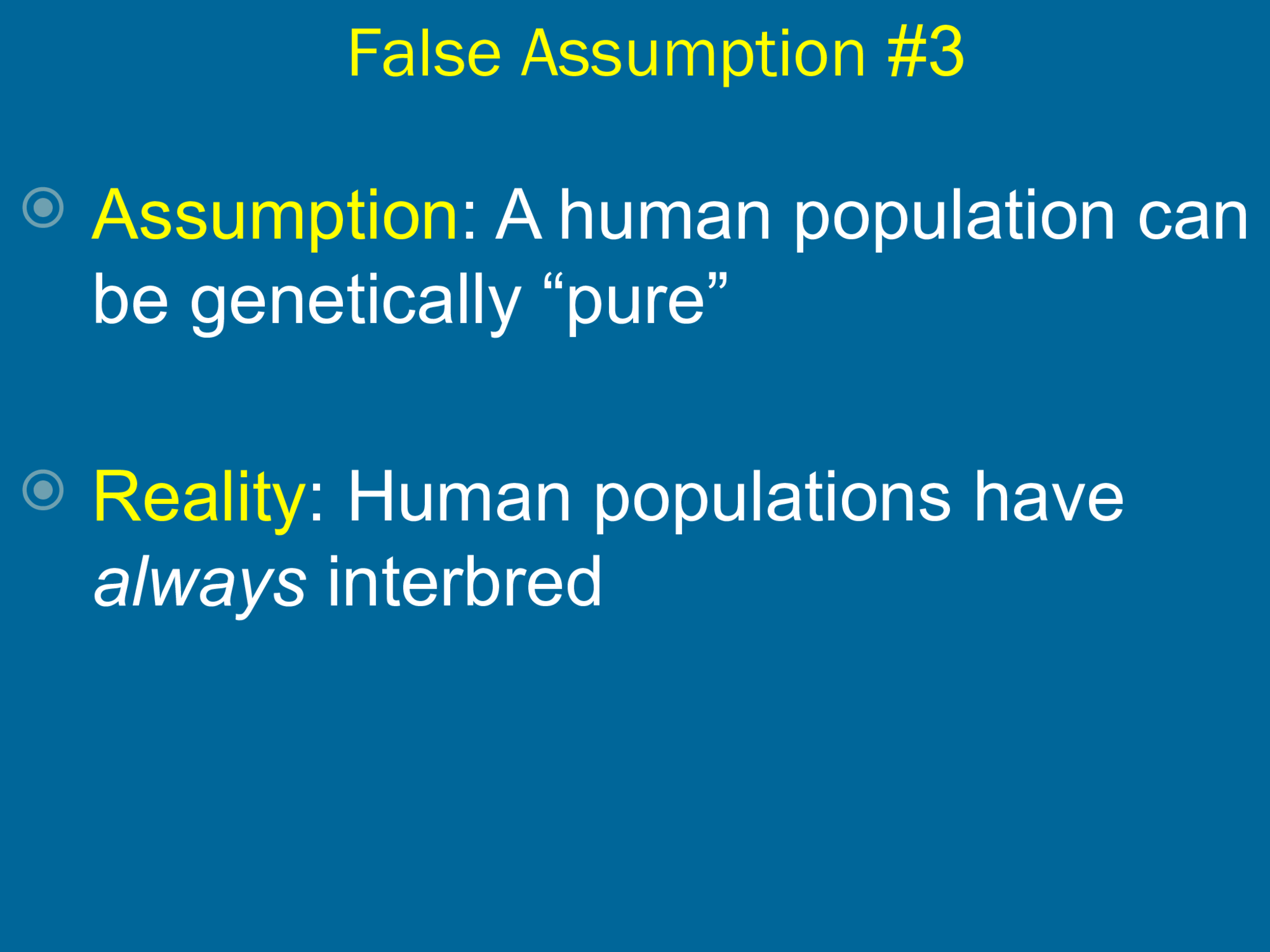 False Assumption #3

Assumption: A human population can be genetically “pure”

Reality: Human populations have always interbred